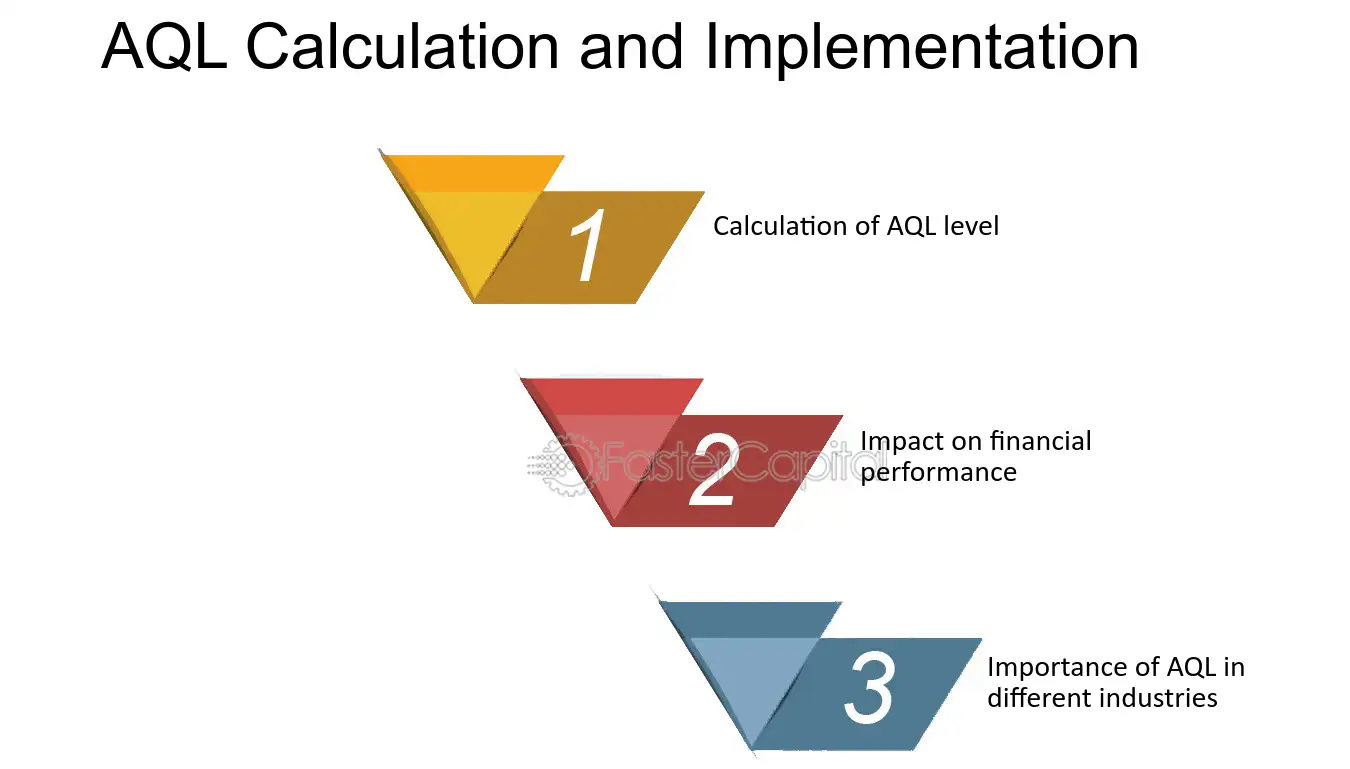 AQL Calculation and Implementation

1

Calculation of AQL level

2

Impact on financial performance

FasterCapital

3

Importance of AQL in different industries